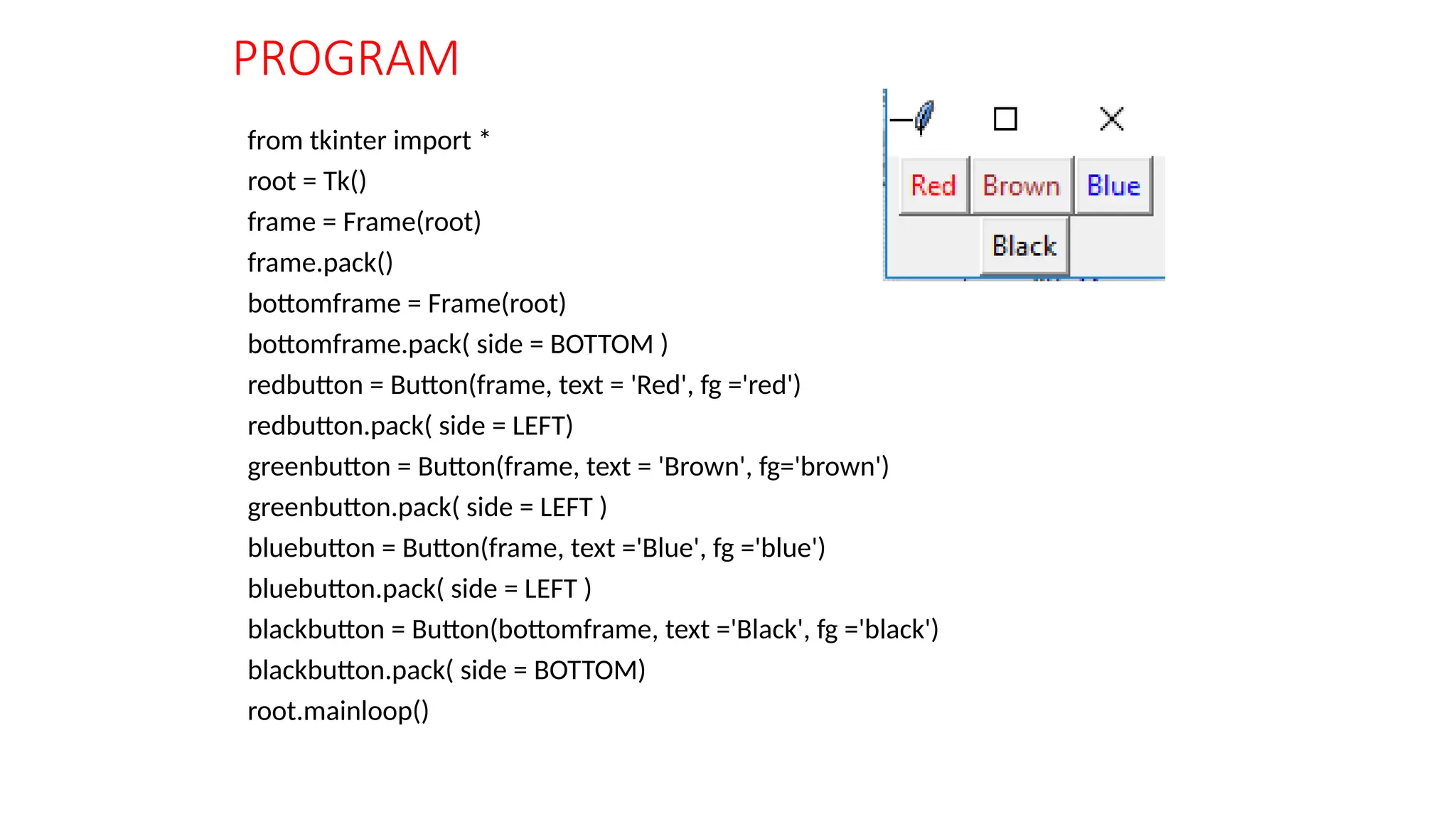 PROGRAM

from tkinter import *
root = Tk()
frame = Frame(root)
frame.pack()
bottomframe = Frame(root)
bottomframe.pack( side = BOTTOM )
redbutton = Button(frame, text = 'Red', fg ='red')
redbutton.pack( side = LEFT)
greenbutton = Button(frame, text = 'Brown', fg='brown')
greenbutton.pack( side = LEFT )
bluebutton = Button(frame, text ='Blue', fg ='blue')
bluebutton.pack( side = LEFT )
blackbutton = Button(bottomframe, text ='Black', fg ='black')
blackbutton.pack( side = BOTTOM)
root.mainloop()

Red Brown Blue
Black